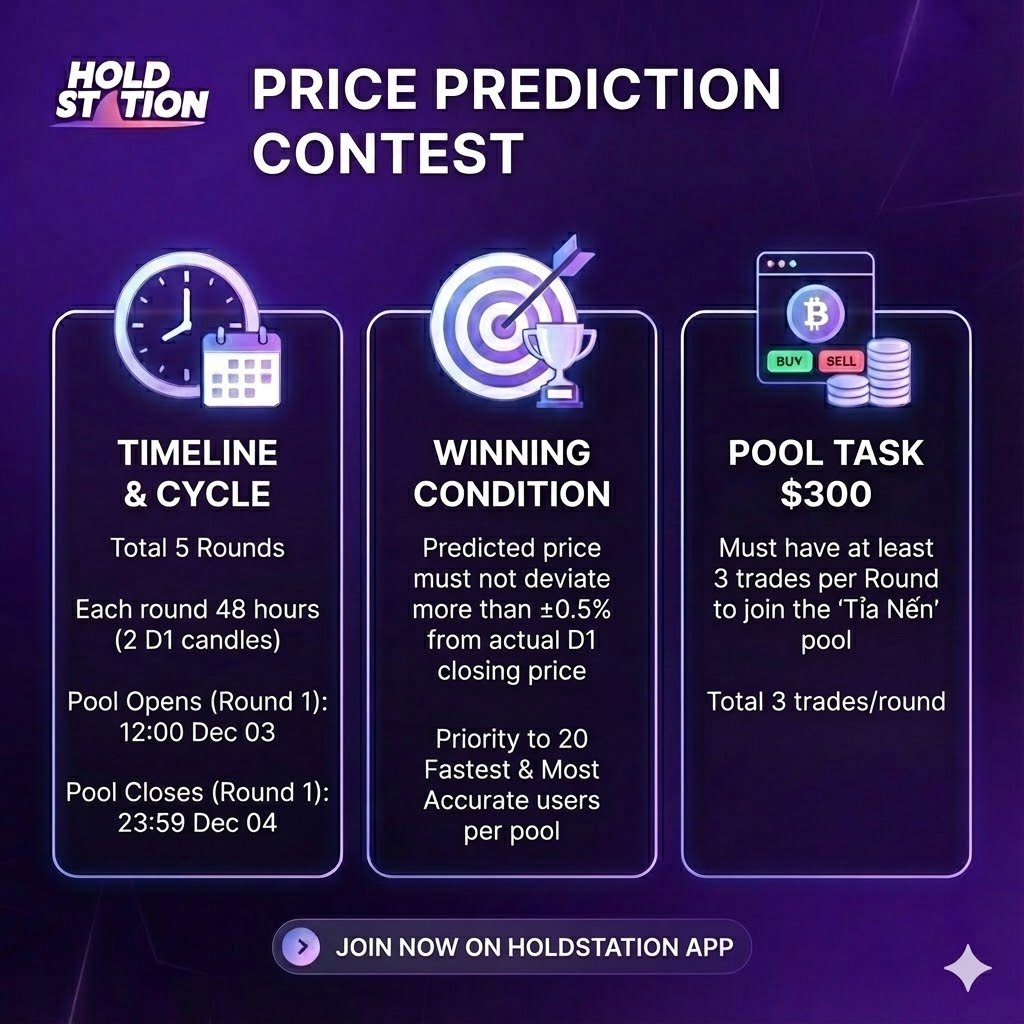 HOLD STATION

PRICE PREDICTION CONTEST

TIMELINE & CYCLE

Total 5 Rounds

Each round 48 hours (2 D1 candles)

Pool Opens (Round 1): 12:00 Dec 03

Pool Closes (Round 1): 23:59 Dec 04

WINNING CONDITION

Predicted price must not deviate more than ±0.5% from actual D1 closing price

Priority to 20 Fastest & Most Accurate users per pool

BUY SELL

POOL TASK $300

Must have at least 3 trades per Round to join the 'Tỉa Nến' pool

Total 3 trades/round

JOIN NOW ON HOLDSTATION APP